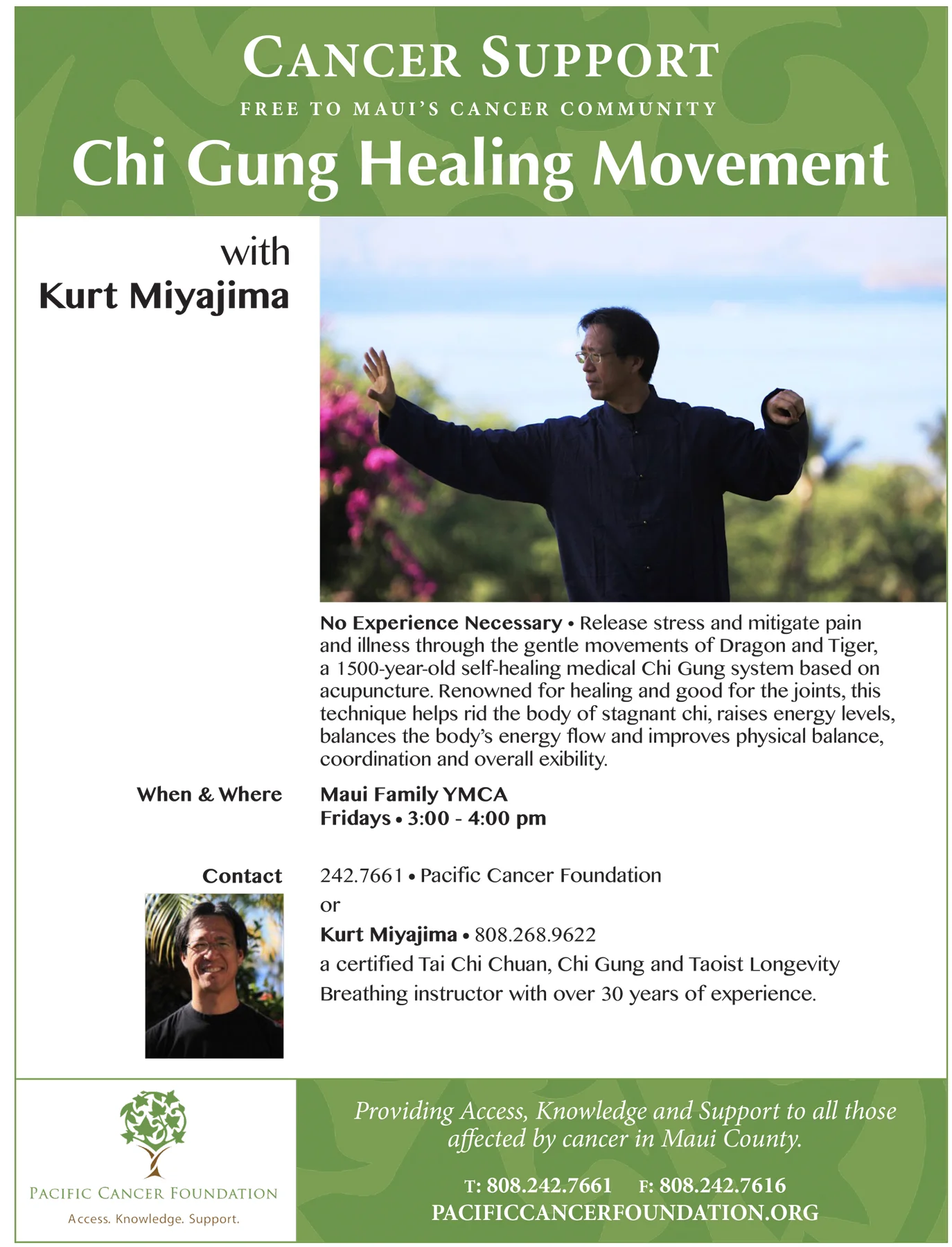 CANCER SUPPORT

FREE TO MAUI'S CANCER COMMUNITY

Chi Gung Healing Movement

with
Kurt Miyajima

No Experience Necessary • Release stress and mitigate pain and illness through the gentle movements of Dragon and Tiger, a 1500-year-old self-healing medical Chi Gung system based on acupuncture. Renowned for healing and good for the joints, this technique helps rid the body of stagnant chi, raises energy levels, balances the body's energy flow and improves physical balance, coordination and overall exibility.

When & Where

Maui Family YMCA
Fridays • 3:00 - 4:00 pm

Contact

242.7661 • Pacific Cancer Foundation
or
Kurt Miyajima • 808.268.9622
a certified Tai Chi Chuan, Chi Gung and Taoist Longevity Breathing instructor with over 30 years of experience.

PACIFIC CANCER FOUNDATION
Access. Knowledge. Support.

Providing Access, Knowledge and Support to all those affected by cancer in Maui County.

T: 808.242.7661 F: 808.242.7616
PACIFICCANCERFOUNDATION.ORG